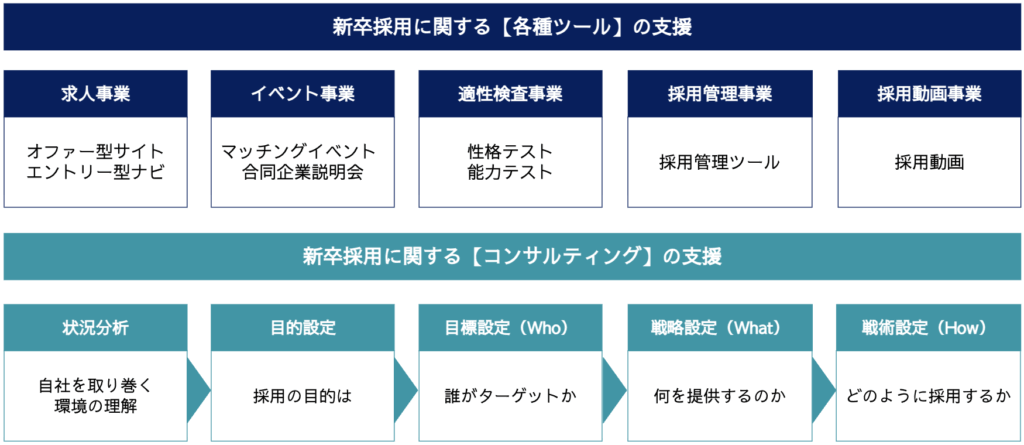 新卒採用に関する【各種ツール】の支援

求人事業

オファー型サイト
エントリー型ナビ

イベント事業

マッチングイベント
合同企業説明会

適性検査事業

性格テスト
能力テスト

採用管理事業

採用管理ツール

採用動画事業

採用動画

新卒採用に関する【コンサルティング】の支援

状況分析

自社を取り巻く
環境の理解

目的設定

採用の目的は

目標設定（Who）

誰がターゲットか

戦略設定（What）

何を提供するのか

戦術設定（How）

どのように採用するか